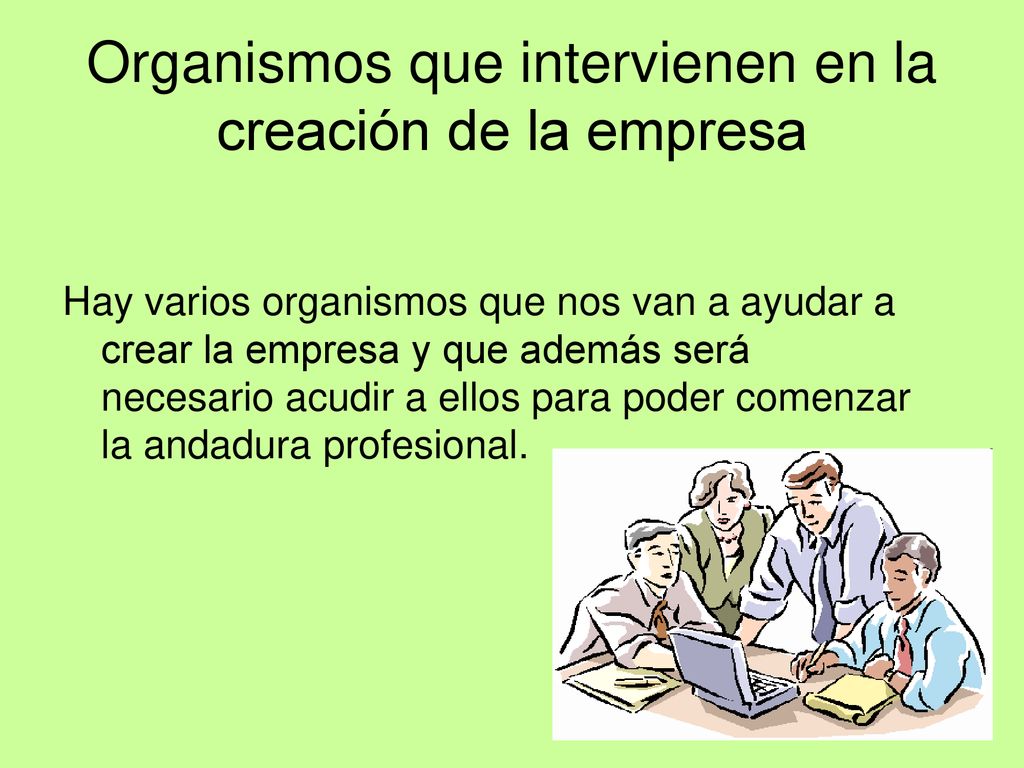 Organismos que intervienen en la creación de la empresa

Hay varios organismos que nos van a ayudar a crear la empresa y que además será necesario acudir a ellos para poder comenzar la andadura profesional.